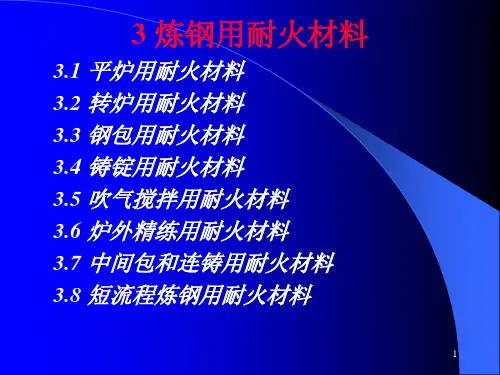 3 炼钢用耐火材料

3.1 平炉用耐火材料
3.2 转炉用耐火材料
3.3 钢包用耐火材料
3.4 铸锭用耐火材料
3.5 吹气搅拌用耐火材料
3.6 炉外精练用耐火材料
3.7 中间包和连铸用耐火材料
3.8 短流程炼钢用耐火材料

1